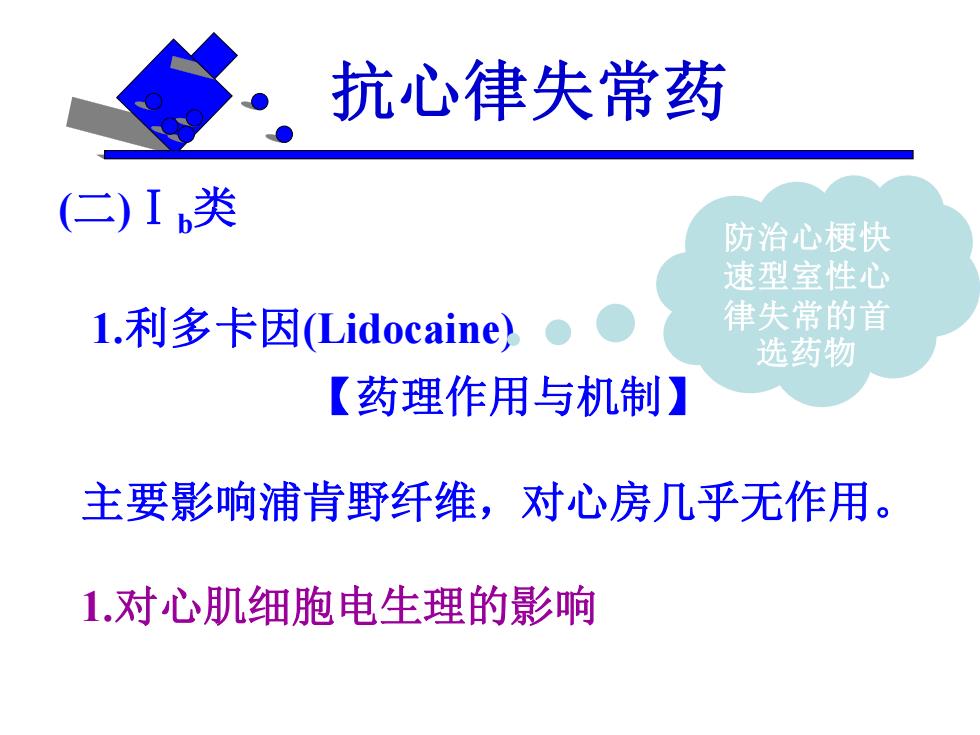 抗心律失常药

(二) Ⅰ$_b$类

防治心梗快速型室性心律失常的首选药物

1.利多卡因(Lidocaine)

【药理作用与机制】

主要影响浦肯野纤维，对心房几乎无作用。

1.对心肌细胞电生理的影响